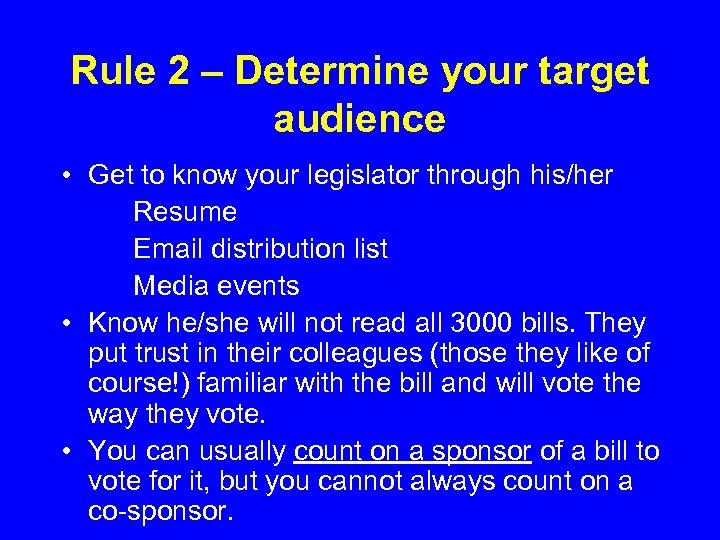 Rule 2 – Determine your target audience

• Get to know your legislator through his/her
Resume
Email distribution list
Media events

• Know he/she will not read all 3000 bills. They put trust in their colleagues (those they like of course!) familiar with the bill and will vote the way they vote.

• You can usually count on a sponsor of a bill to vote for it, but you cannot always count on a co-sponsor.